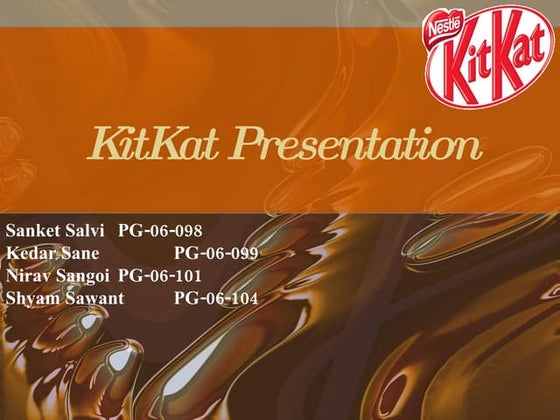 Nestlé KitKat

KitKat Presentation

Sanket Salvi PG-06-098
Kedar Sane PG-06-099
Nirav Sangoi PG-06-101
Shyam Sawant PG-06-104